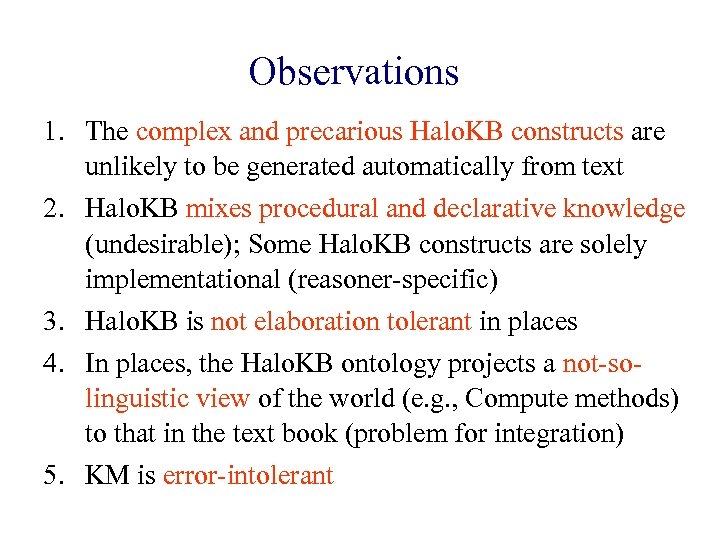 Observations

1. The complex and precarious HaloKB constructs are unlikely to be generated automatically from text
2. HaloKB mixes procedural and declarative knowledge (undesirable); Some HaloKB constructs are solely implementational (reasoner-specific)
3. HaloKB is not elaboration tolerant in places
4. In places, the HaloKB ontology projects a not-so-linguistic view of the world (e.g., Compute methods) to that in the text book (problem for integration)
5. KM is error-intolerant